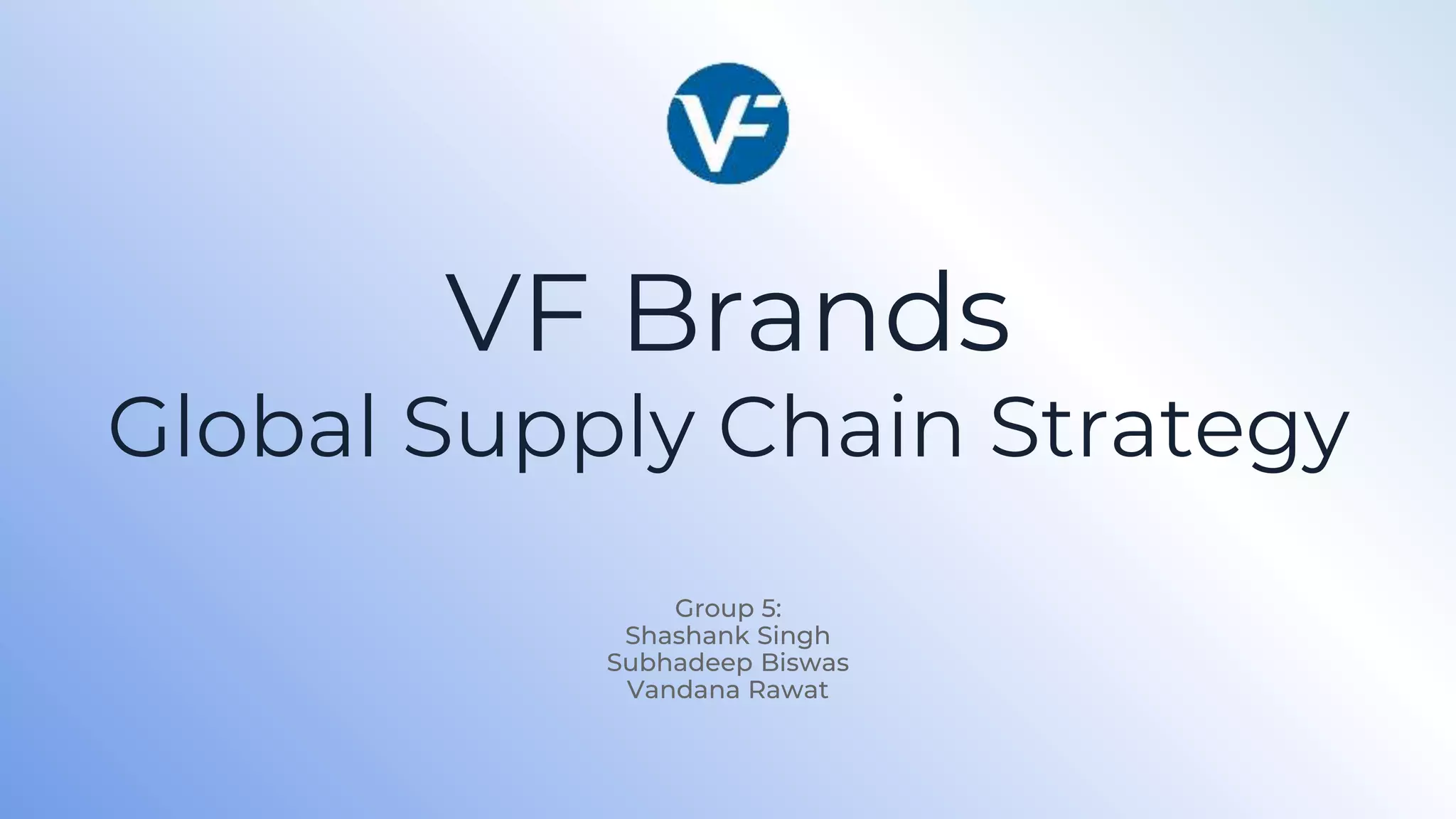 VF

VF Brands
Global Supply Chain Strategy

Group 5:
Shashank Singh
Subhadeep Biswas
Vandana Rawat